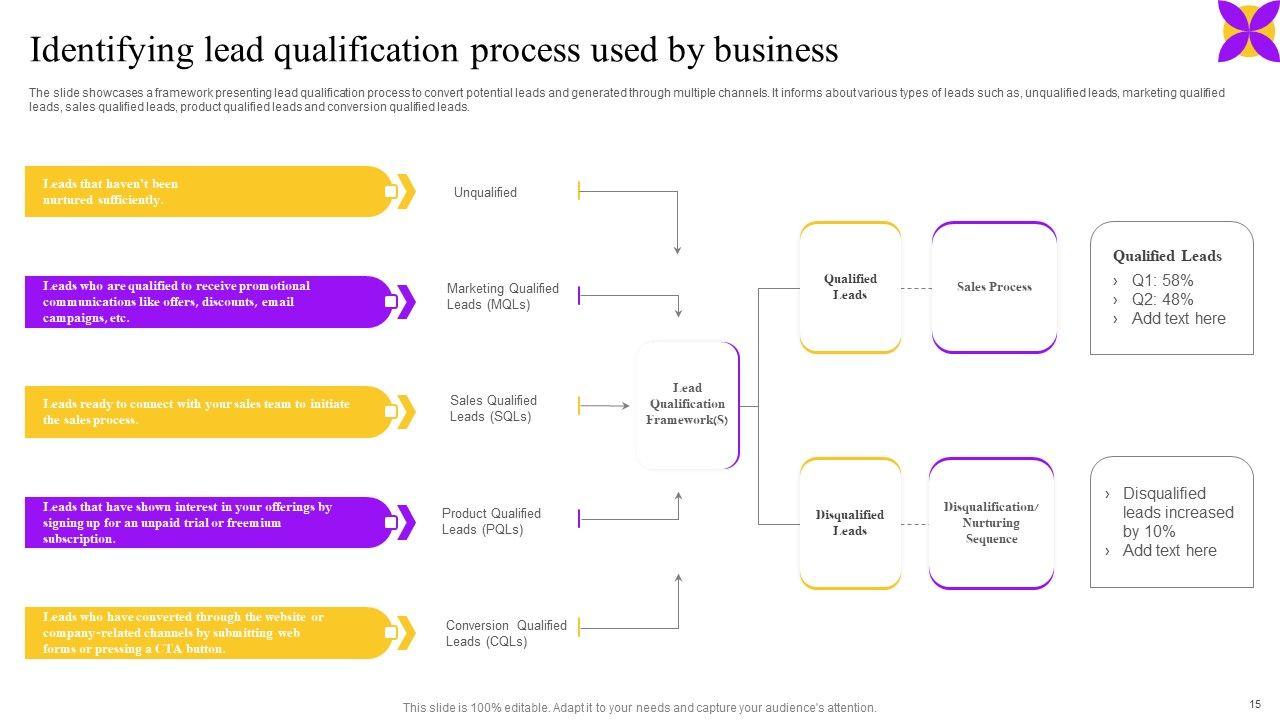 Identifying lead qualification process used by business

The slide showcases a framework presenting lead qualification process to convert potential leads and generated through multiple channels. It informs about various types of leads such as, unqualified leads, marketing qualified leads, sales qualified leads, product qualified leads and conversion qualified leads.

Leads that haven't been nurtured sufficiently.

Unqualified

Leads who are qualified to receive promotional communications like offers, discounts, email campaigns, etc.

Marketing Qualified Leads (MQLs)

Leads ready to connect with your sales team to initiate the sales process.

Sales Qualified Leads (SQLs)

Leads that have shown interest in your offerings by signing up for an unpaid trial or freemium subscription.

Product Qualified Leads (PQLs)

Leads who have converted through the website or company-related channels by submitting web forms or pressing a CTA button.

Conversion Qualified Leads (CQLs)

Lead Qualification Framework(S)

Qualified Leads

Sales Process

Qualified Leads
› Q1: 58%
› Q2: 48%
› Add text here

Disqualified Leads

Disqualification/ Nurturing Sequence

› Disqualified leads increased by 10%
› Add text here

This slide is 100% editable. Adapt it to your needs and capture your audience's attention.

15